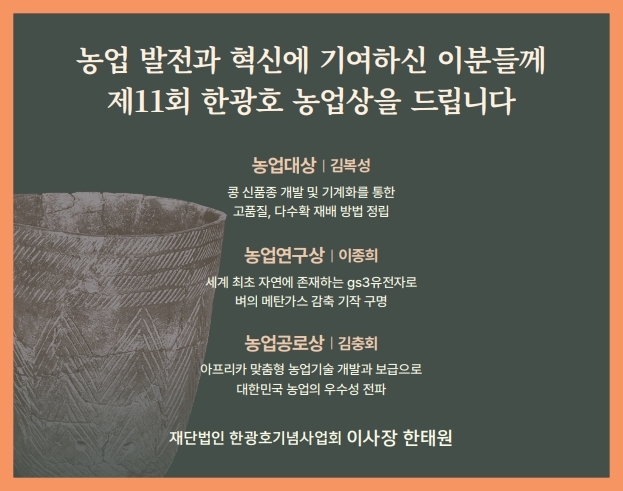 농업 발전과 혁신에 기여하신 이분들께
제11회 한광호 농업상을 드립니다

농업대상 | 김복성

콩 신품종 개발 및 기계화를 통한
고품질, 다수확 재배 방법 정립

농업연구상 | 이종희

세계 최초 자연에 존재하는 gs3유전자로
벼의 메탄가스 감축 기작 구명

농업공로상 | 김충회

아프리카 맞춤형 농업기술 개발과 보급으로
대한민국 농업의 우수성 전파

재단법인 한광호기념사업회 이사장 한태원